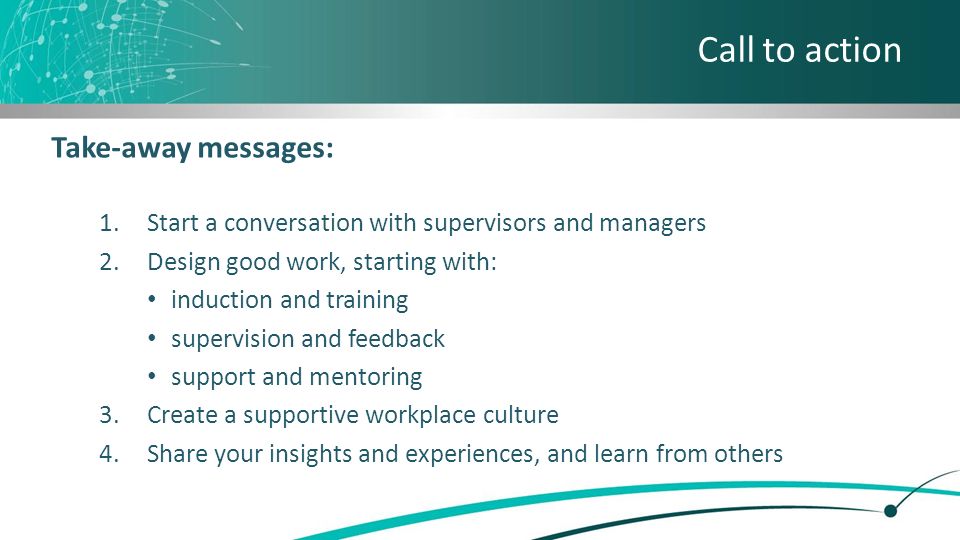 Call to action

Take-away messages:

1. Start a conversation with supervisors and managers
2. Design good work, starting with:
• induction and training
• supervision and feedback
• support and mentoring
3. Create a supportive workplace culture
4. Share your insights and experiences, and learn from others